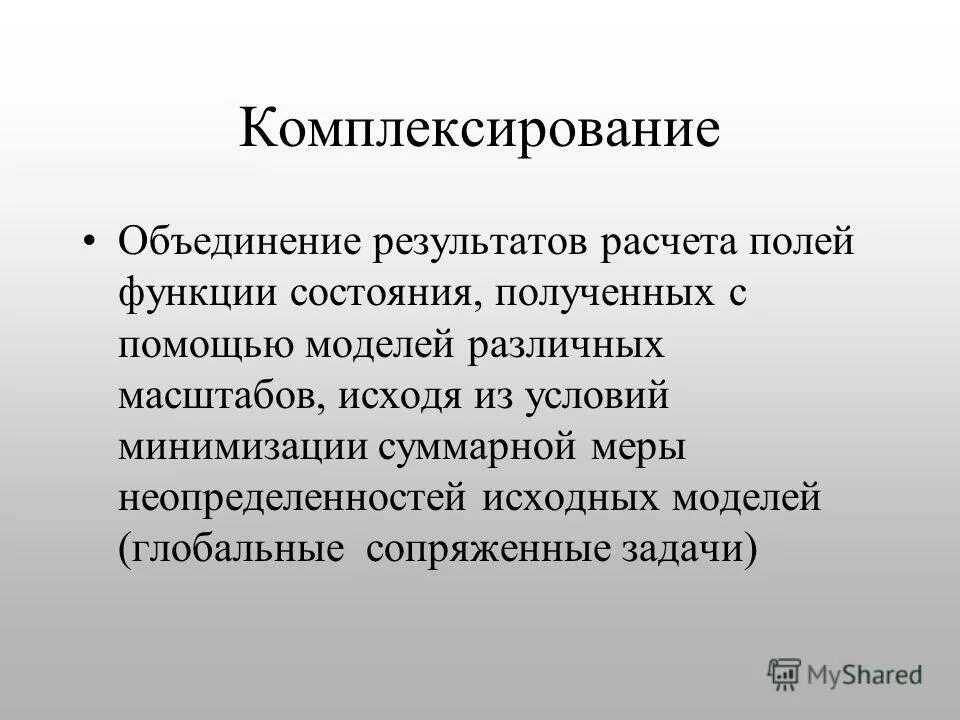 Комплексирование

• Объединение результатов расчета полей функции состояния, полученных с помощью моделей различных масштабов, исходя из условий минимизации суммарной меры неопределенностей исходных моделей (глобальные сопряженные задачи)

MyShared